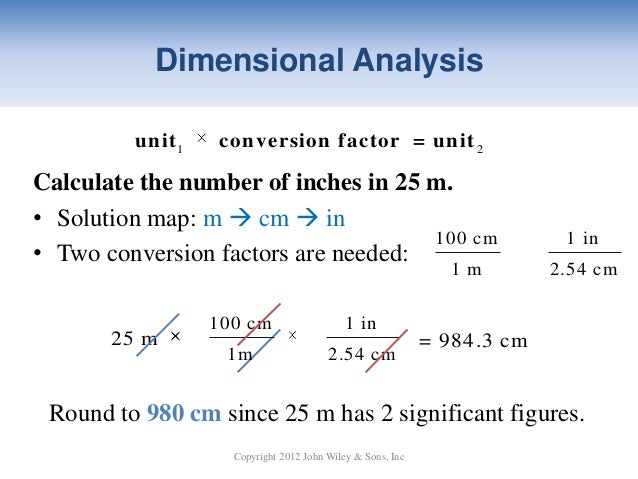 Dimensional Analysis

$\text{unit}_1 \times \text{conversion factor} = \text{unit}_2$

Calculate the number of inches in 25 m.

• Solution map: m → cm → in
• Two conversion factors are needed: $\frac{100 \text{ cm}}{1 \text{ m}}$ $\frac{1 \text{ in}}{2.54 \text{ cm}}$

$25 \text{ m} \times \frac{100 \text{ cm}}{1 \text{m}} \times \frac{1 \text{ in}}{2.54 \text{ cm}} = 984.3 \text{ cm}$

Round to 980 cm since 25 m has 2 significant figures.

Copyright 2012 John Wiley & Sons, Inc